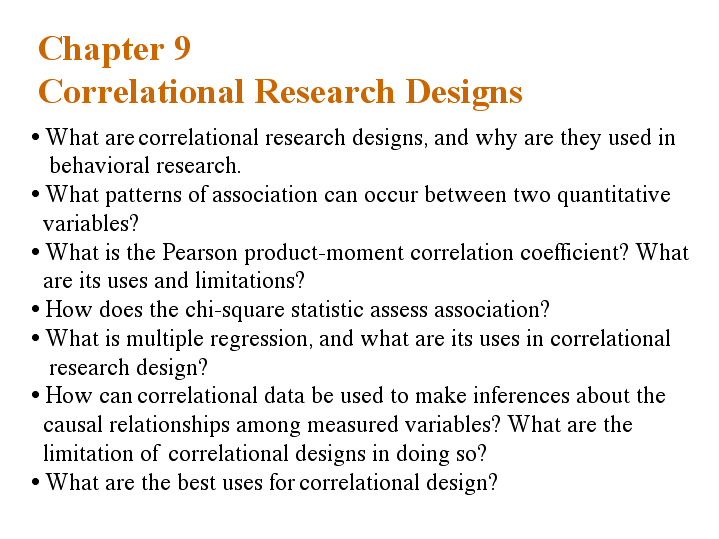 Chapter 9
Correlational Research Designs

• What are correlational research designs, and why are they used in behavioral research.
• What patterns of association can occur between two quantitative variables?
• What is the Pearson product-moment correlation coefficient? What are its uses and limitations?
• How does the chi-square statistic assess association?
• What is multiple regression, and what are its uses in correlational research design?
• How can correlational data be used to make inferences about the causal relationships among measured variables? What are the limitation of correlational designs in doing so?
• What are the best uses for correlational design?